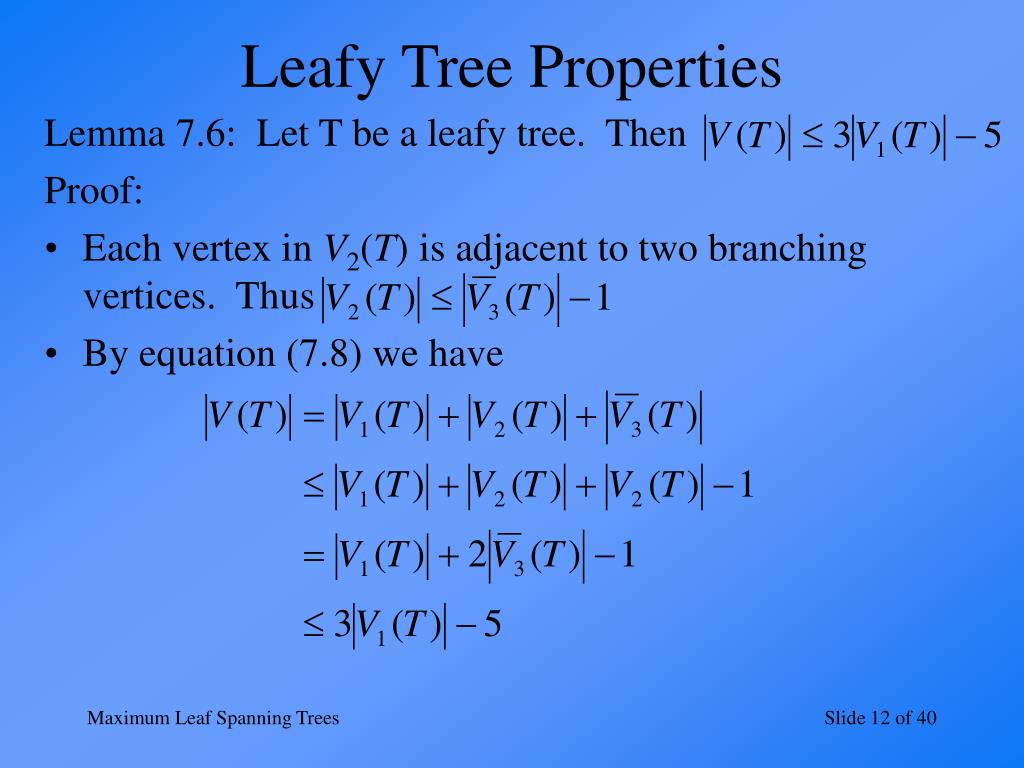 Leafy Tree Properties

Lemma 7.6: Let T be a leafy tree. Then $|V(T)| \leq 3|V_1(T)| - 5$

Proof:

• Each vertex in $V_2(T)$ is adjacent to two branching vertices. Thus $|V_2(T)| \leq |\overline{V}_3(T)| - 1$

• By equation (7.8) we have

$|V(T)| = |V_1(T)| + |V_2(T)| + |\overline{V}_3(T)|$

$\leq |V_1(T)| + |V_2(T)| + |V_2(T)| - 1$

$= |V_1(T)| + 2|\overline{V}_3(T)| - 1$

$\leq 3|V_1(T)| - 5$

Maximum Leaf Spanning Trees

Slide 12 of 40